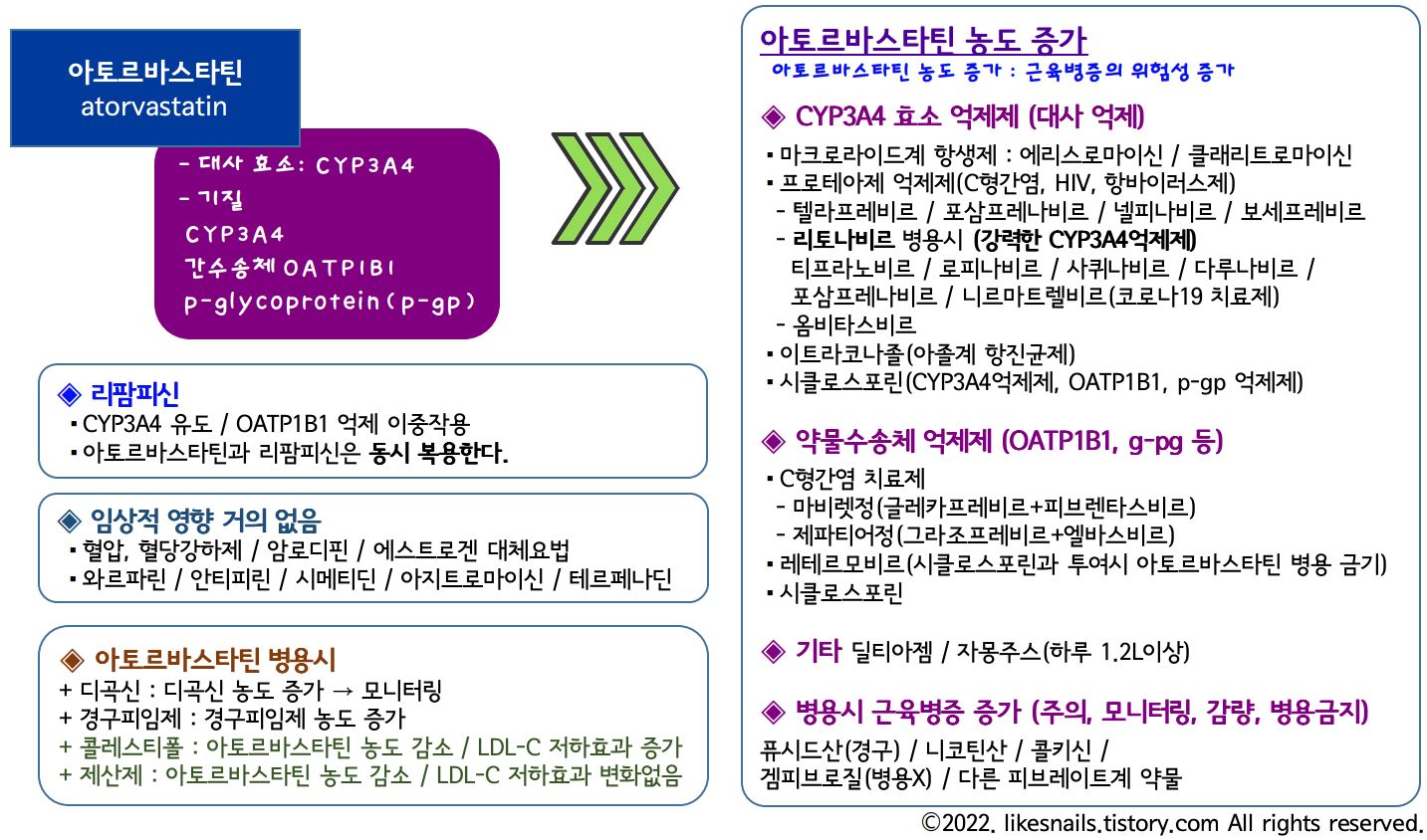 아토르바스타틴
atorvastatin

- 대사 효소: CYP3A4
- 기질
CYP3A4
간수송체 OATP1B1
p-glycoprotein(p-gp)

◈ 리팜피신
▪ CYP3A4 유도 / OATP1B1 억제 이중작용
▪ 아토르바스타틴과 리팜피신은 동시 복용한다.

◈ 임상적 영향 거의 없음
▪ 혈압, 혈당강하제 / 암로디핀 / 에스트로겐 대체요법
▪ 와르파린 / 안티피린 / 시메티딘 / 아지트로마이신 / 테르페나딘

◈ 아토르바스타틴 병용시
+ 디곡신 : 디곡신 농도 증가 → 모니터링
+ 경구피임제 : 경구피임제 농도 증가
+ 콜레스티폴 : 아토르바스타틴 농도 감소 / LDL-C 저하효과 증가
+ 제산제 : 아토르바스타틴 농도 감소 / LDL-C 저하효과 변화없음

아토르바스타틴 농도 증가
아토르바스타틴 농도 증가 : 근육병증의 위험성 증가

◈ CYP3A4 효소 억제제 (대사 억제)
▪ 마크로라이드계 항생제 : 에리스로마이신 / 클래리트로마이신
▪ 프로테아제 억제제(C형간염, HIV, 항바이러스제)
- 텔라프레비르 / 포삼프레나비르 / 넬피나비르 / 보세프레비르
- 리토나비르 병용시 (강력한 CYP3A4억제제)
티프라노비르 / 로피나비르 / 사퀴나비르 / 다루나비르 / 포삼프레나비르 / 니르마트렐비르(코로나19 치료제)
- 옴비타스비르
▪ 이트라코나졸(아졸계 항진균제)
▪ 시클로스포린(CYP3A4억제제, OATP1B1, p-gp 억제제)

◈ 약물수송체 억제제 (OATP1B1, g-pg 등)
▪ C형간염 치료제
- 마비렛정(글레카프레비르+피브렌타스비르)
- 제파티어정(그라조프레비르+엘바스비르)
▪ 레테르모비르(시클로스포린과 투여시 아토르바스타틴 병용 금기)
▪ 시클로스포린

◈ 기타 딜티아젬 / 자몽주스(하루 1.2L이상)

◈ 병용시 근육병증 증가 (주의, 모니터링, 감량, 병용금지)
퓨시드산(경구) / 니코틴산 / 콜키신 /
겜피브로질(병용X) / 다른 피브레이트계 약물

©2022. likesnails.tistory.com All rights reserved.